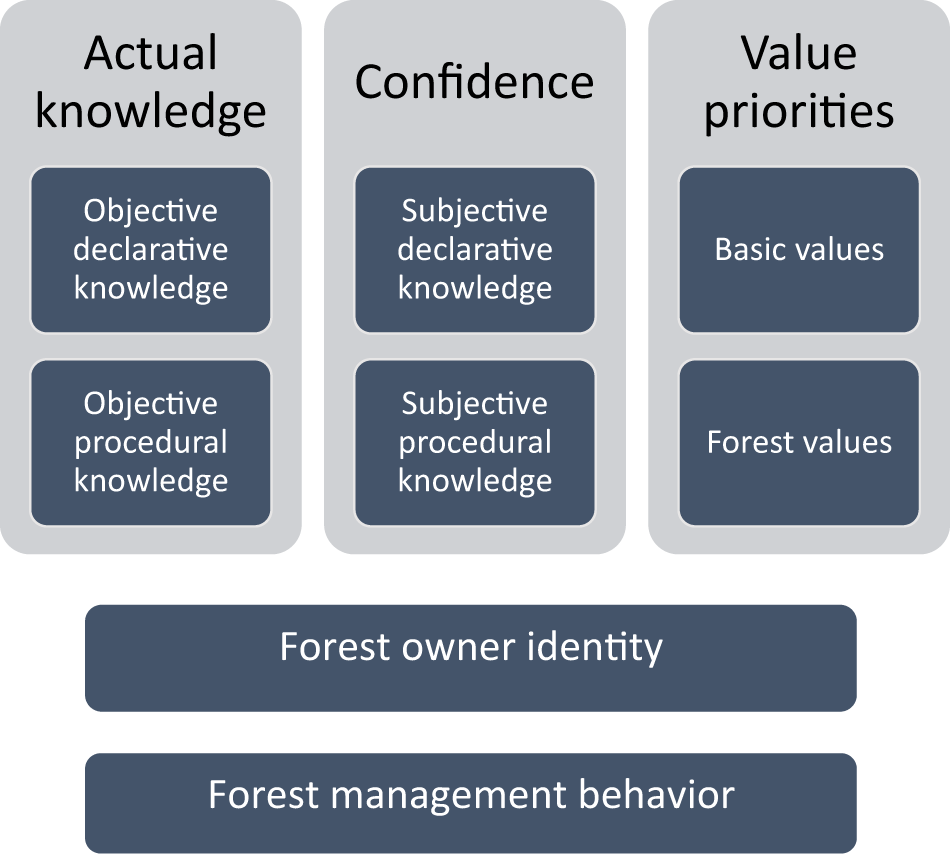 Actual knowledge

Objective declarative knowledge

Objective procedural knowledge

Confidence

Subjective declarative knowledge

Subjective procedural knowledge

Value priorities

Basic values

Forest values

Forest owner identity

Forest management behavior